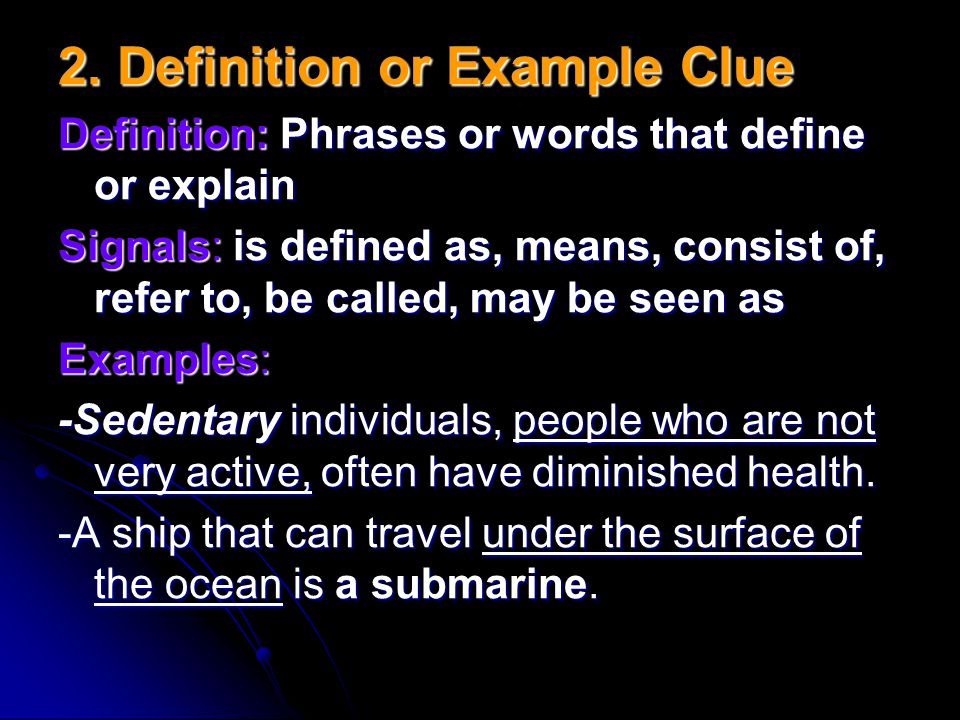 2. Definition or Example Clue

Definition: Phrases or words that define or explain

Signals: is defined as, means, consist of, refer to, be called, may be seen as

Examples:

-Sedentary individuals, people who are not very active, often have diminished health.

-A ship that can travel under the surface of the ocean is a submarine.